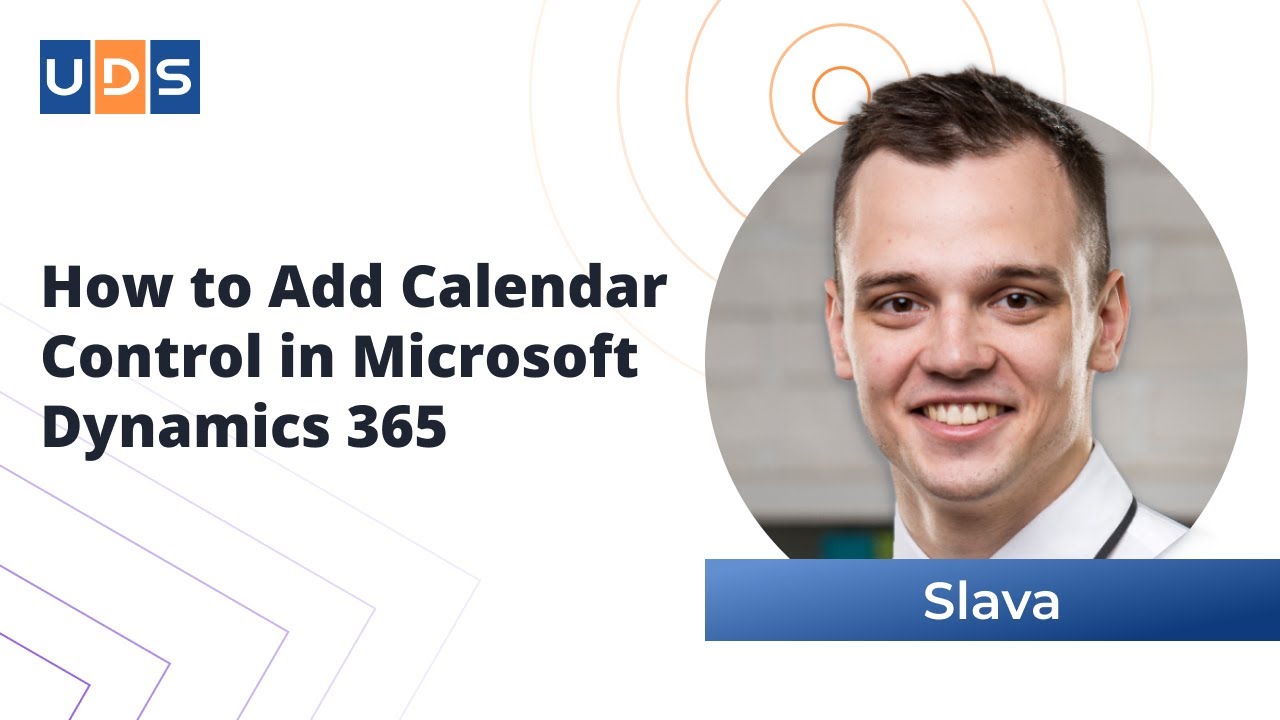 UDS

How to Add Calendar Control in Microsoft Dynamics 365

Slava